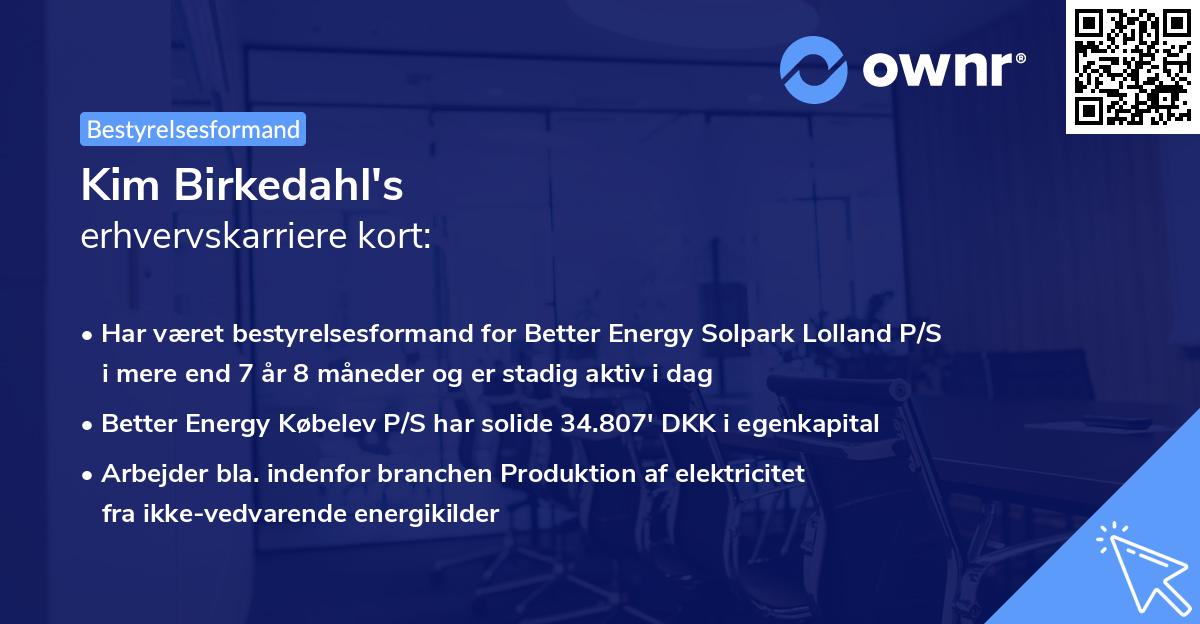 ownr®

Bestyrelsesformand

Kim Birkedahl's
erhvervskarriere kort:

• Har været bestyrelsesformand for Better Energy Solpark Lolland P/S i mere end 7 år 8 måneder og er stadig aktiv i dag

• Better Energy Købelev P/S har solide 34.807' DKK i egenkapital

• Arbejder bla. indenfor branchen Produktion af elektricitet fra ikke-vedvarende energikilder